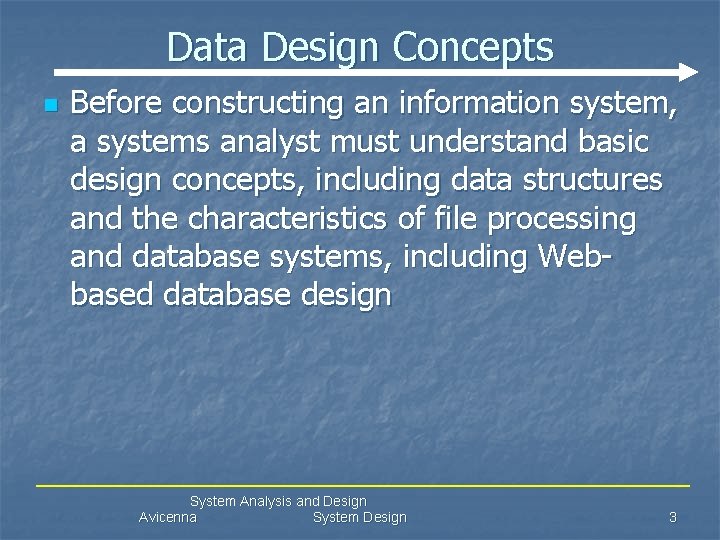 Data Design Concepts

Before constructing an information system, a systems analyst must understand basic design concepts, including data structures and the characteristics of file processing and database systems, including Web-based database design

System Analysis and Design
Avicenna System Design 3